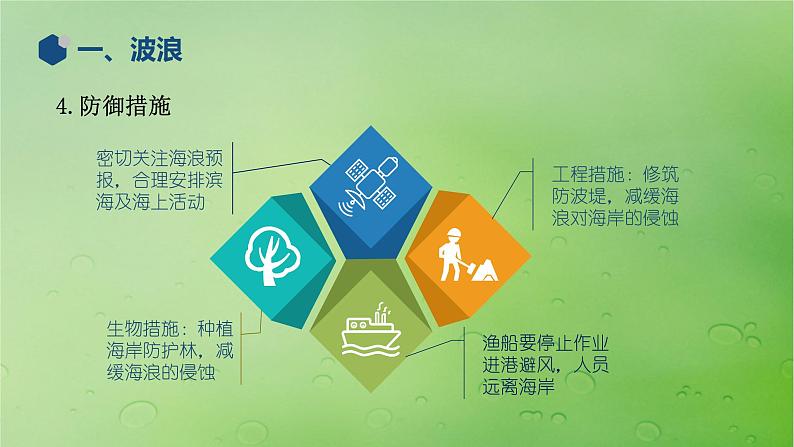 一、波浪

4. 防御措施

密切关注海浪预报，合理安排滨海及海上活动

工程措施：修筑防波堤，减缓海浪对海岸的侵蚀

生物措施：种植海岸防护林，减缓海浪的侵蚀

渔船要停止作业进港避风，人员远离海岸